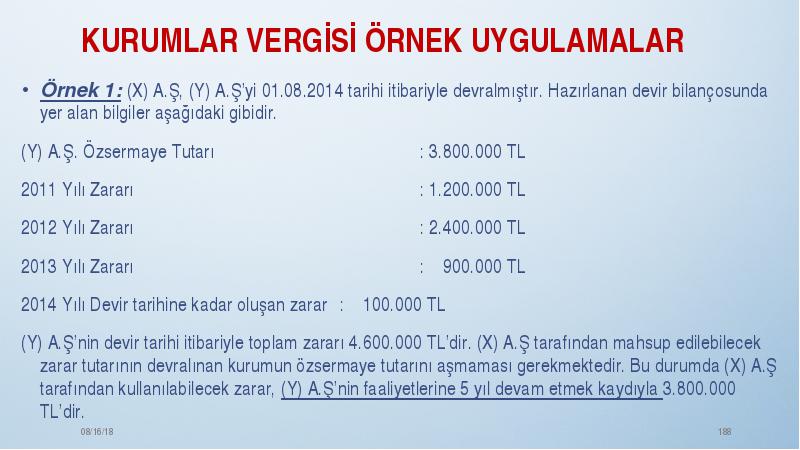 KURUMLAR VERGİSİ ÖRNEK UYGULAMALAR

• Örnek 1: (X) A.Ş, (Y) A.Ş'yi 01.08.2014 tarihi itibariyle devralmıştır. Hazırlanan devir bilançosunda yer alan bilgiler aşağıdaki gibidir.

(Y) A.Ş. Özsermaye Tutarı : 3.800.000 TL

2011 Yılı Zararı : 1.200.000 TL

2012 Yılı Zararı : 2.400.000 TL

2013 Yılı Zararı : 900.000 TL

2014 Yılı Devir tarihine kadar oluşan zarar : 100.000 TL

(Y) A.Ş'nin devir tarihi itibariyle toplam zararı 4.600.000 TL'dir. (X) A.Ş tarafından mahsup edilebilecek zarar tutarının devralınan kurumun özsermaye tutarını aşmaması gerekmektedir. Bu durumda (X) A.Ş tarafından kullanılabilecek zarar, (Y) A.Ş'nin faaliyetlerine 5 yıl devam etmek kaydıyla 3.800.000 TL'dir.

08/16/18

188